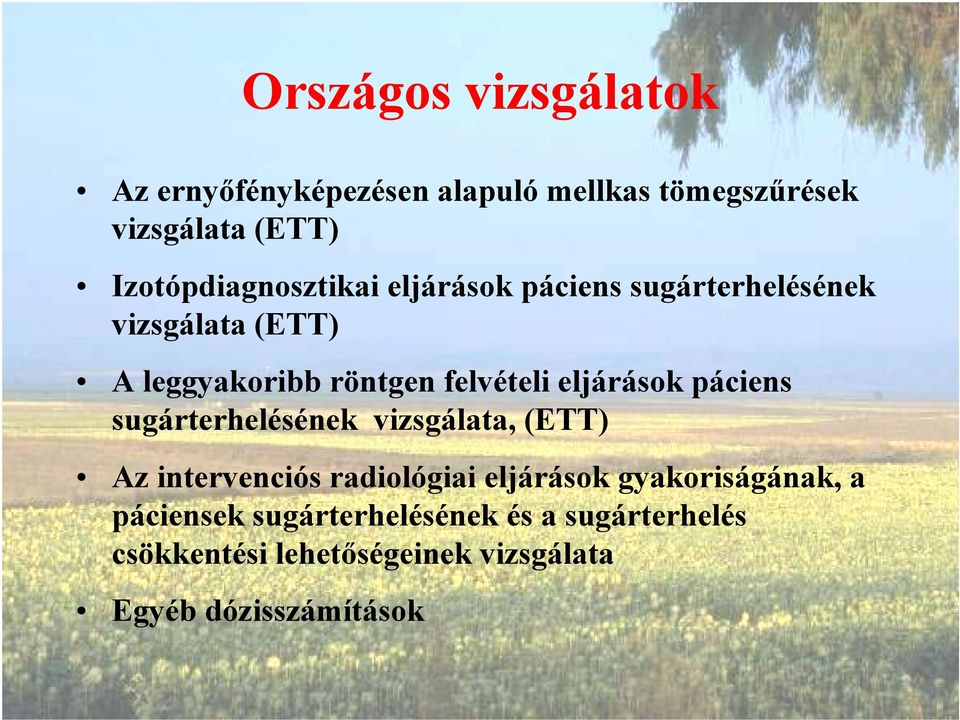 Országos vizsgálatok

• Az ernyőfényképezésen alapuló mellkas tömegszűrések vizsgálata (ETT)

• Izotópdiagnosztikai eljárások páciens sugárterhelésének vizsgálata (ETT)

• A leggyakoribb röntgen felvételi eljárások páciens sugárterhelésének vizsgálata, (ETT)

• Az intervenciós radiológiai eljárások gyakoriságának, a páciensek sugárterhelésének és a sugárterhelés csökkentési lehetőségeinek vizsgálata

• Egyéb dózisszámítások